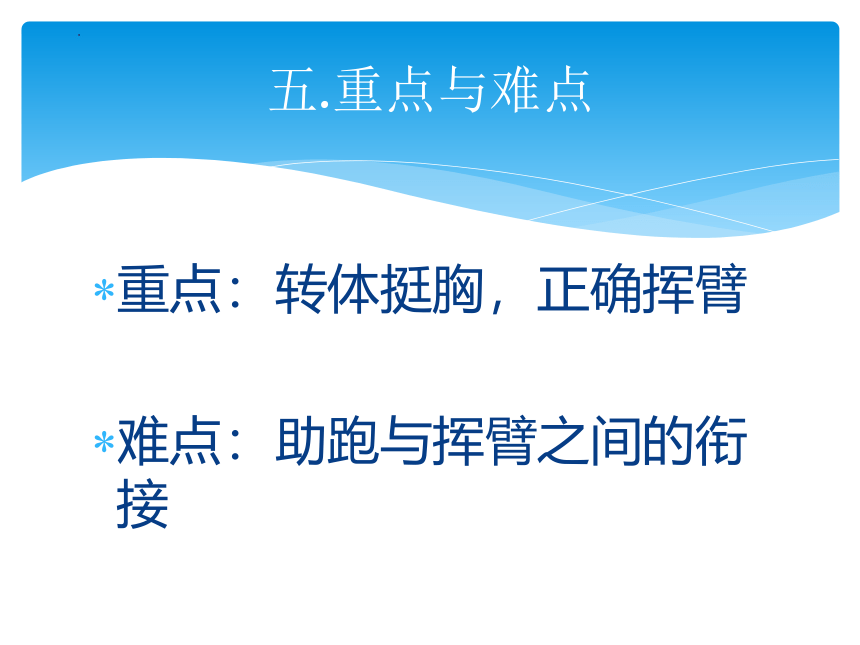 五.重点与难点

*重点：转体挺胸，正确挥臂

*难点：助跑与挥臂之间的衔接